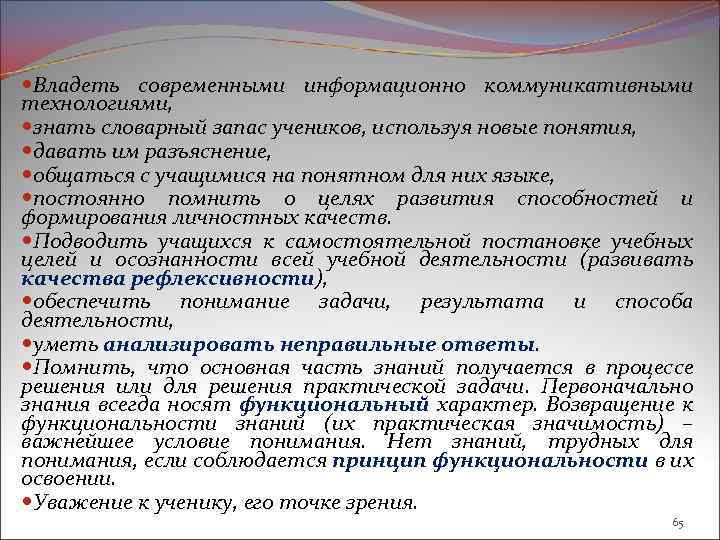 •Владеть современными информационно коммуникативными технологиями,

•знать словарный запас учеников, используя новые понятия,

•давать им разъяснение,

•общаться с учащимися на понятном для них языке,

•постоянно помнить о целях развития способностей и формирования личностных качеств.

•Подводить учащихся к самостоятельной постановке учебных целей и осознанности всей учебной деятельности (развивать качества рефлексивности),

•обеспечить понимание задачи, результата и способа деятельности,

•уметь анализировать неправильные ответы.

•Помнить, что основная часть знаний получается в процессе решения или для решения практической задачи. Первоначально знания всегда носят функциональный характер. Возвращение к функциональности знаний (их практическая значимость) – важнейшее условие понимания. Нет знаний, трудных для понимания, если соблюдается принцип функциональности в их освоении.

•Уважение к ученику, его точке зрения.

65